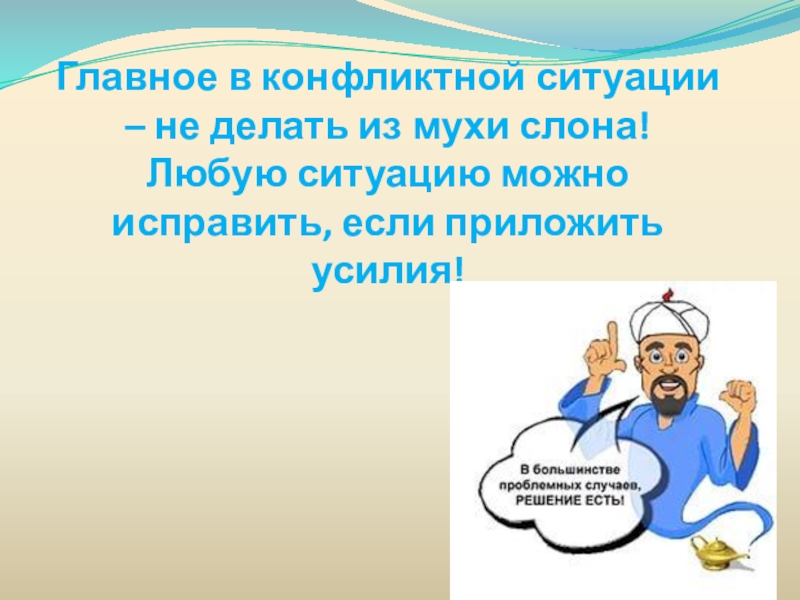 Главное в конфликтной ситуации – не делать из мухи слона! Любую ситуацию можно исправить, если приложить усилия!

В большинстве проблемных случаев, РЕШЕНИЕ ЕСТЬ!